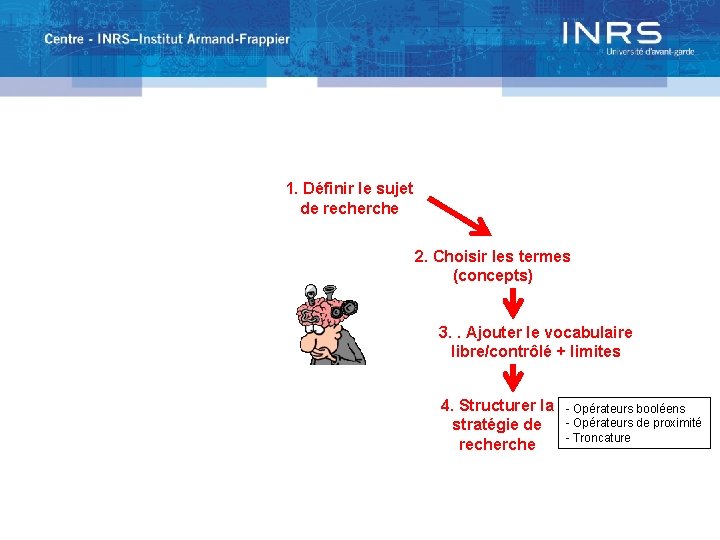 Centre - INRS–Institut Armand-Frappier

INRS
Université d'avant-garde

1. Définir le sujet de recherche

2. Choisir les termes (concepts)

3. . Ajouter le vocabulaire libre/contrôlé + limites

4. Structurer la stratégie de recherche

- Opérateurs booléens
- Opérateurs de proximité
- Troncature